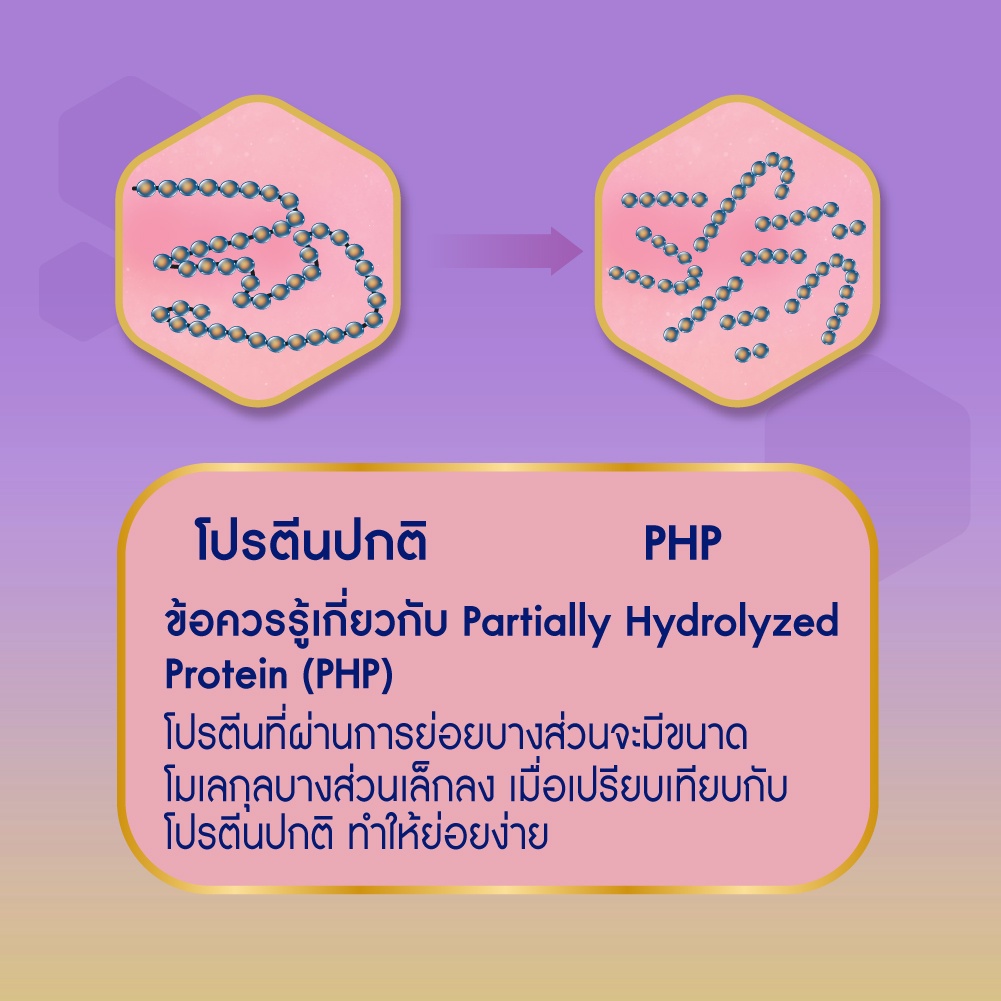 โปรตีนปกติ

PHP

ข้อควรรู้เกี่ยวกับ Partially Hydrolyzed Protein (PHP)

โปรตีนที่ผ่านการย่อยบางส่วนจะมีขนาดโมเลกุลบางส่วนเล็กลง เมื่อเปรียบเทียบกับโปรตีนปกติ ทำให้ย่อยง่าย